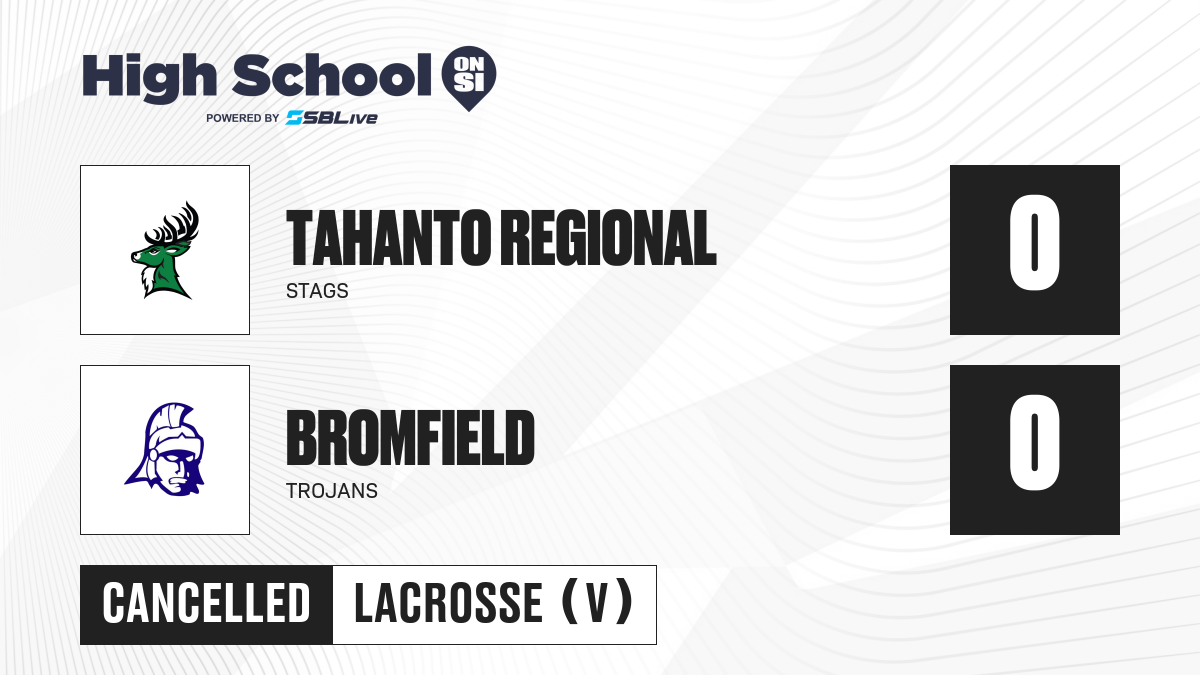 High School ON SI
POWERED BY SBLive

TAHANTO REGIONAL
STAGS
0

BROMFIELD
TROJANS
0

CANCELLED
LACROSSE (V)